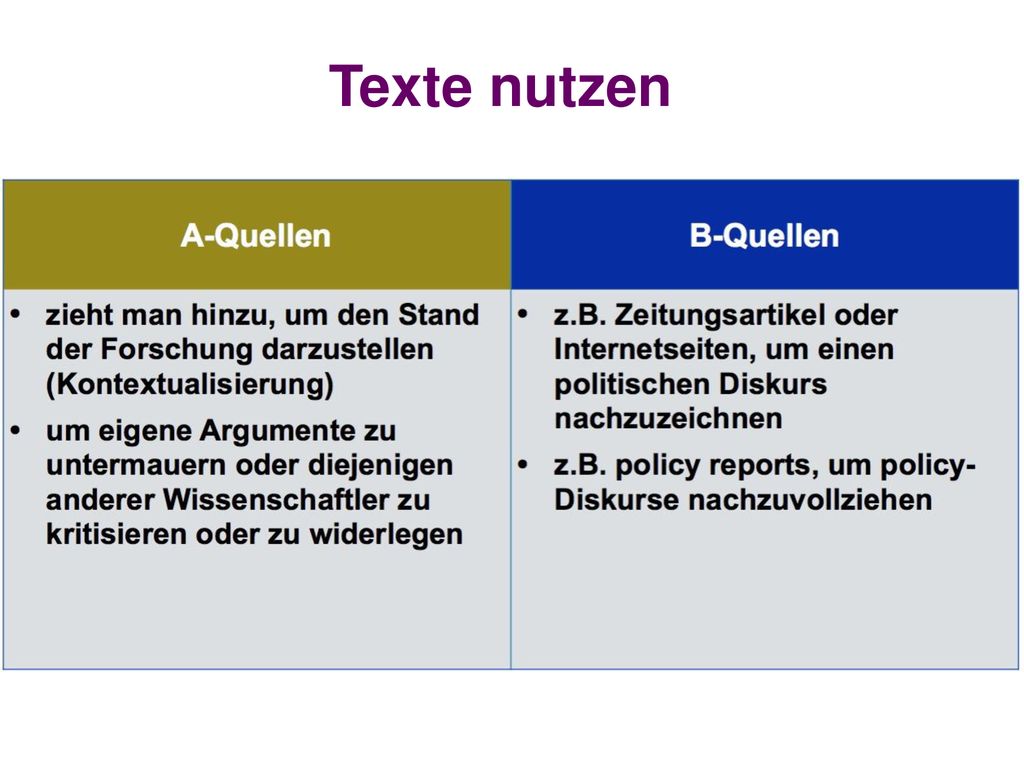 Texte nutzen

| A-Quellen | B-Quellen |
|---|---|
| • zieht man hinzu, um den Stand der Forschung darzustellen (Kontextualisierung) • um eigene Argumente zu untermauern oder diejenigen anderer Wissenschaftler zu kritisieren oder zu widerlegen | • z.B. Zeitungsartikel oder Internetseiten, um einen politischen Diskurs nachzuzeichnen • z.B. policy reports, um policy-Diskurse nachzuvollziehen |